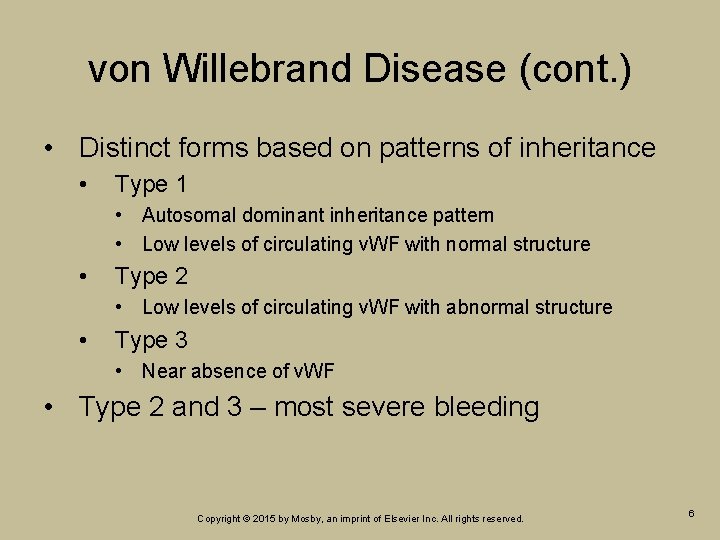 von Willebrand Disease (cont.)

• Distinct forms based on patterns of inheritance
  • Type 1
    • Autosomal dominant inheritance pattern
    • Low levels of circulating vWF with normal structure
  • Type 2
    • Low levels of circulating vWF with abnormal structure
  • Type 3
    • Near absence of vWF
• Type 2 and 3 – most severe bleeding

Copyright © 2015 by Mosby, an imprint of Elsevier Inc. All rights reserved.

6